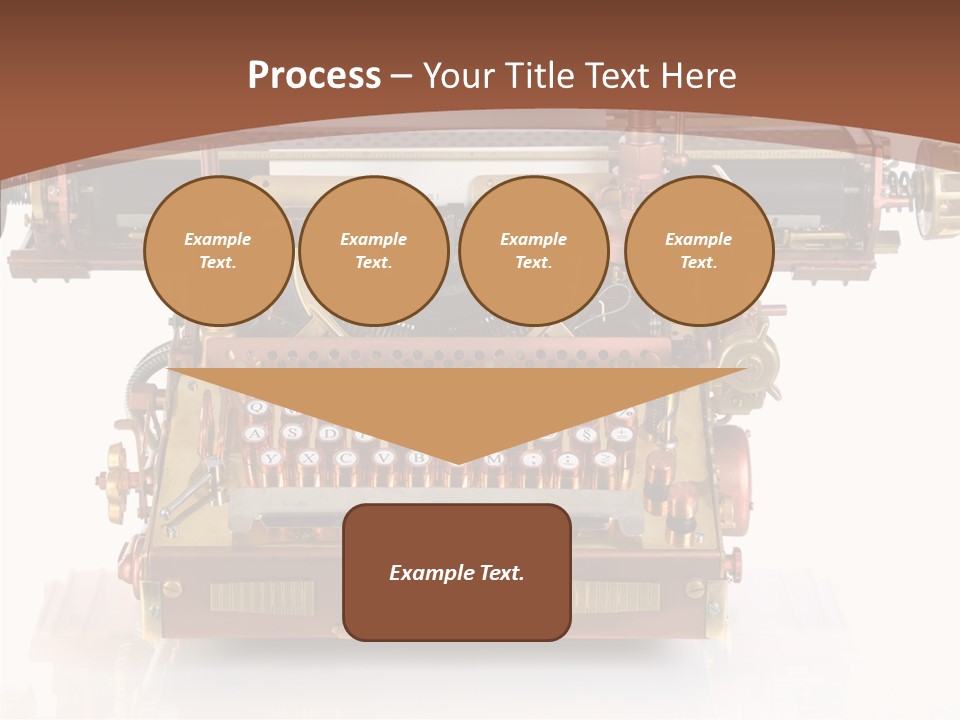 Process – Your Title Text Here

Example Text.

Example Text.

Example Text.

Example Text.

Example Text.